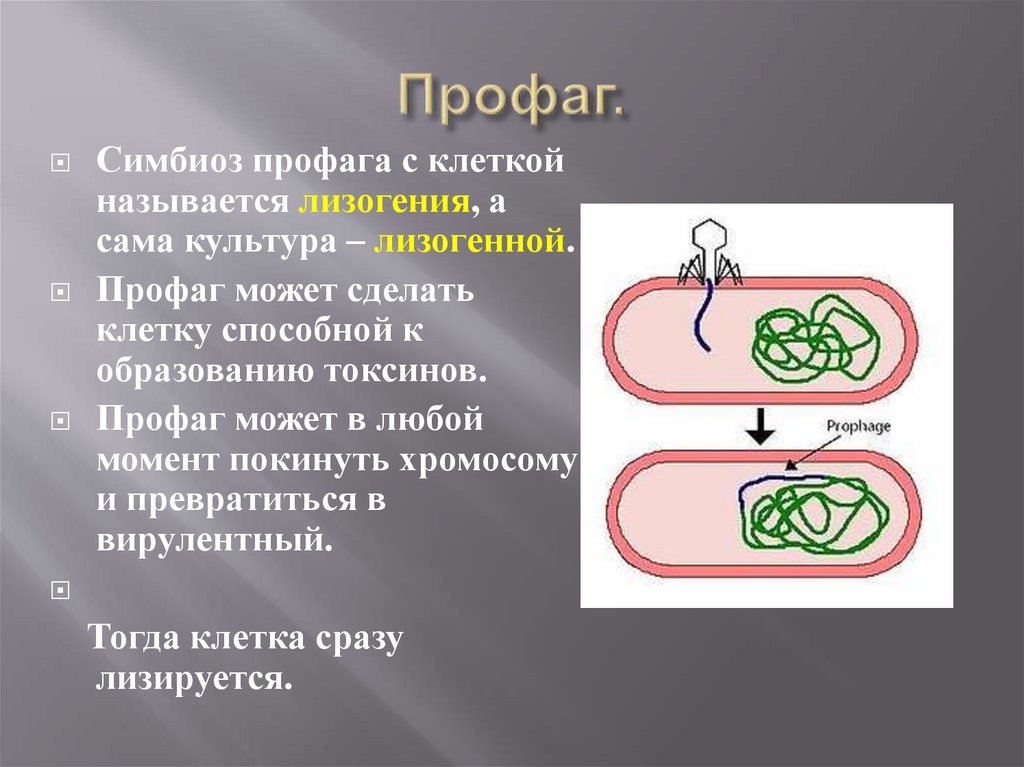 Профаг.

Симбиоз профага с клеткой называется лизогения, а сама культура – лизогенной.

Профаг может сделать клетку способной к образованию токсинов.

Профаг может в любой момент покинуть хромосому и превратиться в вирулентный.

Тогда клетка сразу лизируется.

Prophage